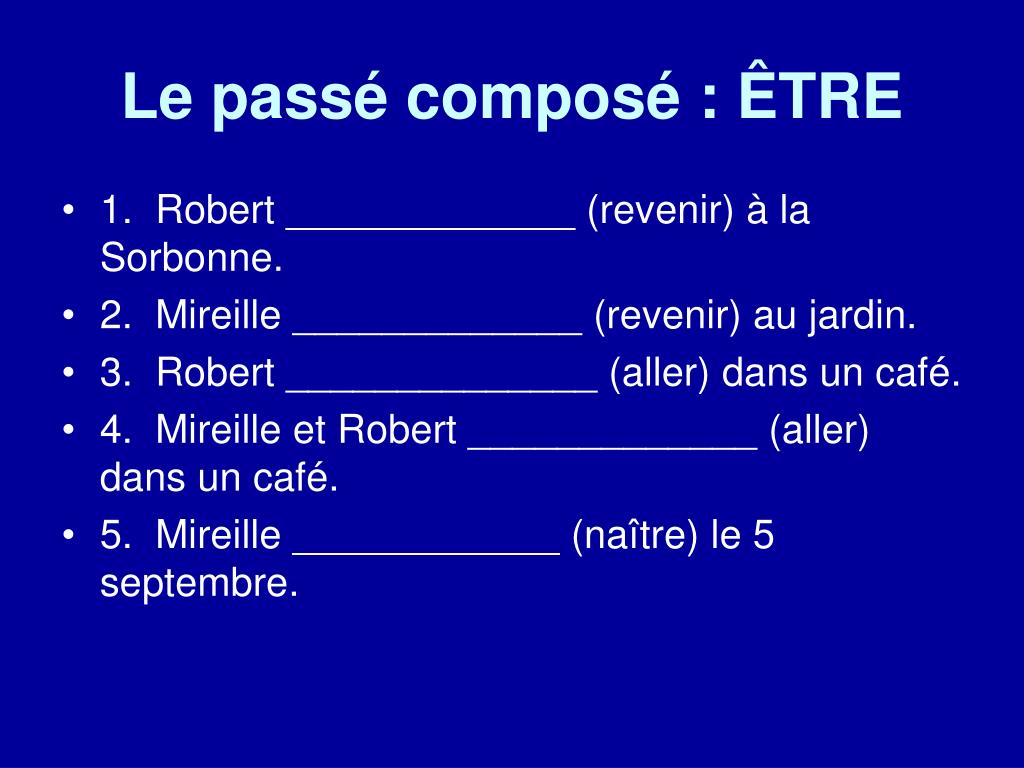 Le passé composé : ÊTRE

• 1. Robert _____________ (revenir) à la Sorbonne.
• 2. Mireille _____________ (revenir) au jardin.
• 3. Robert ______________ (aller) dans un café.
• 4. Mireille et Robert _____________ (aller) dans un café.
• 5. Mireille ____________ (naître) le 5 septembre.